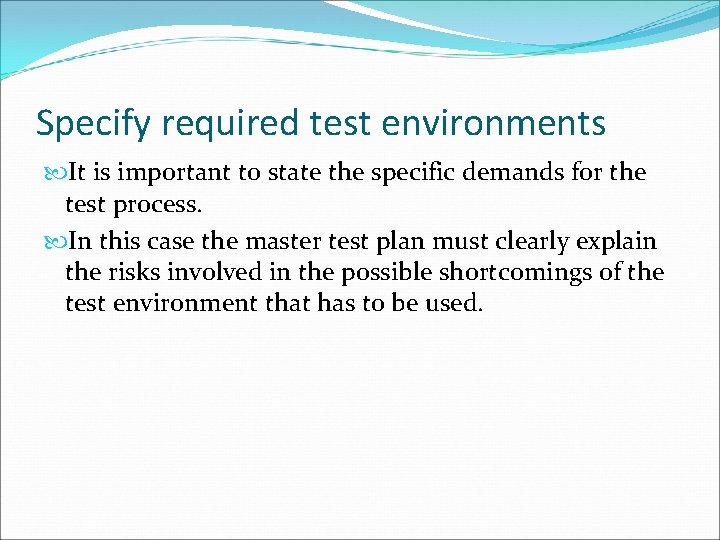 Specify required test environments

It is important to state the specific demands for the test process.

In this case the master test plan must clearly explain the risks involved in the possible shortcomings of the test environment that has to be used.